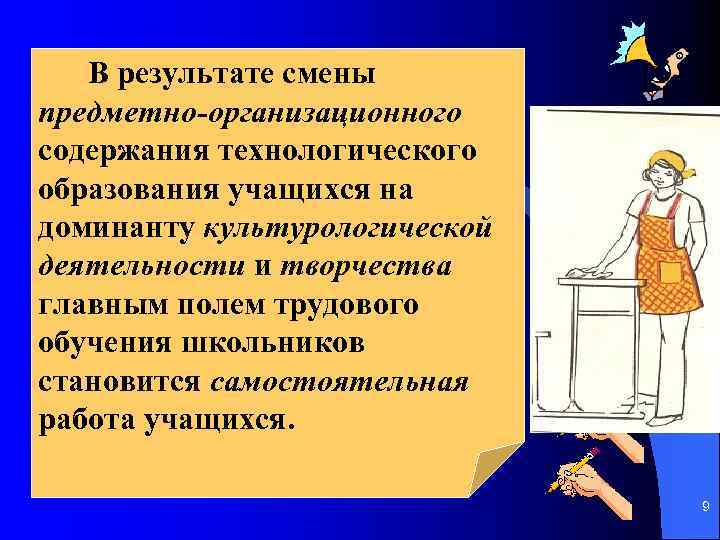 В результате смены предметно-организационного содержания технологического образования учащихся на доминанту культурологической деятельности и творчества главным полем трудового обучения школьников становится самостоятельная работа учащихся.

9